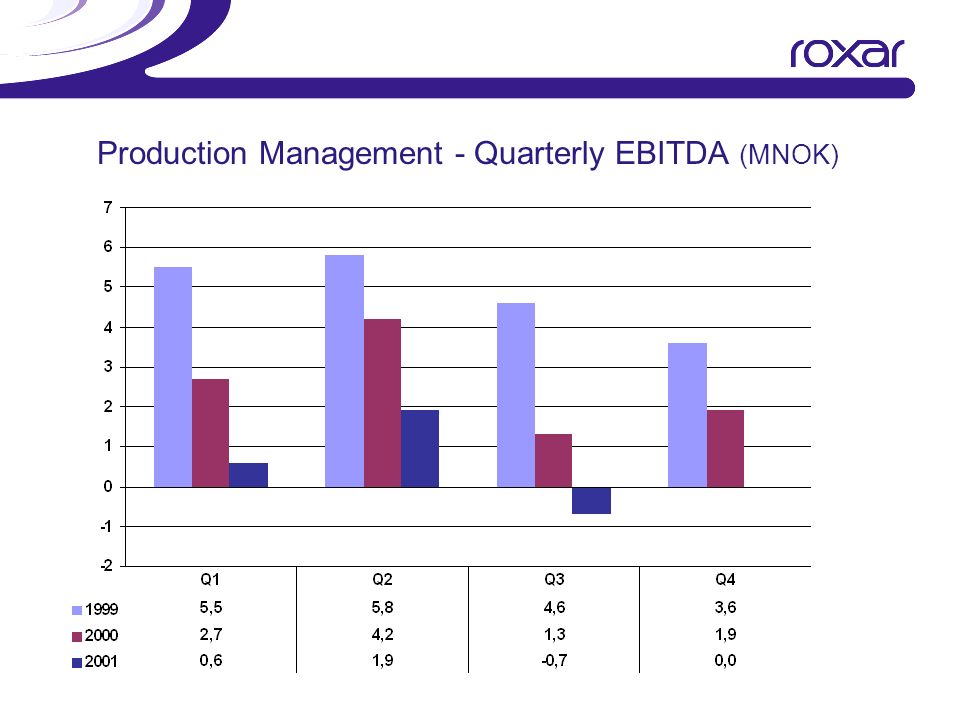 roxar

Production Management - Quarterly EBITDA (MNOK)

7
6
5
4
3
2
1
0
-1
-2

| | Q1 | Q2 | Q3 | Q4 |
|---|---|---|---|---|
| 1999 | 5,5 | 5,8 | 4,6 | 3,6 |
| 2000 | 2,7 | 4,2 | 1,3 | 1,9 |
| 2001 | 0,6 | 1,9 | -0,7 | 0,0 |